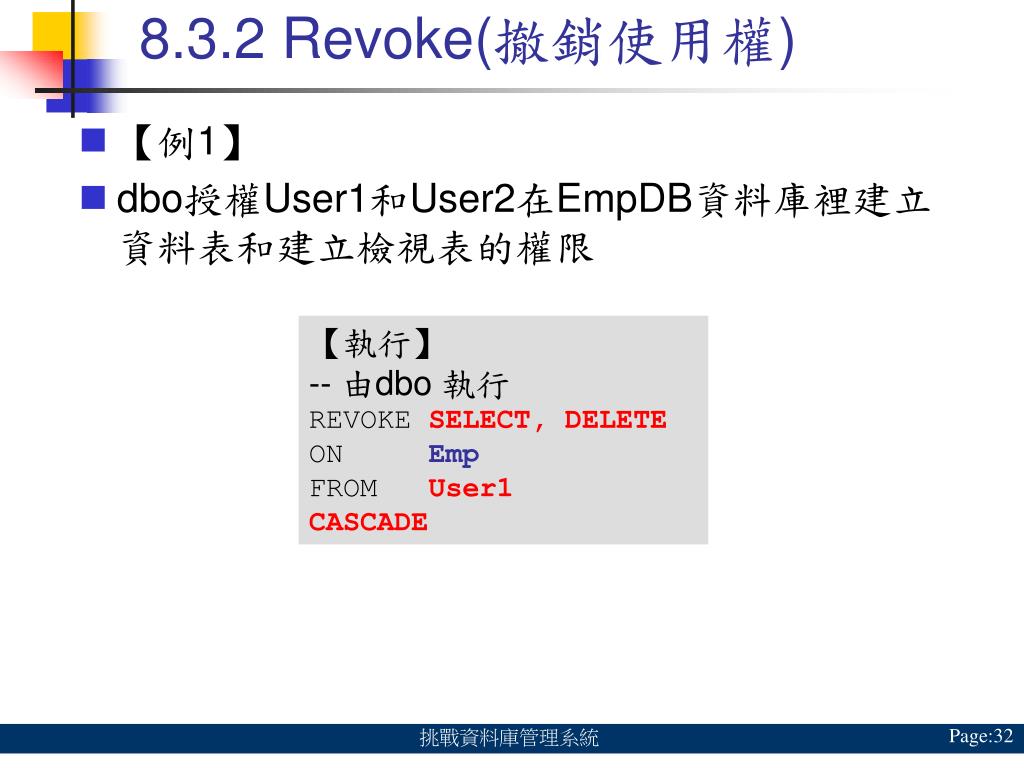 8.3.2 Revoke(撤銷使用權)

【例1】

dbo授權User1和User2在EmpDB資料庫裡建立資料表和建立檢視表的權限

【執行】
-- 由dbo 執行
REVOKE SELECT, DELETE
ON Emp
FROM User1
CASCADE

挑戰資料庫管理系統

Page:32